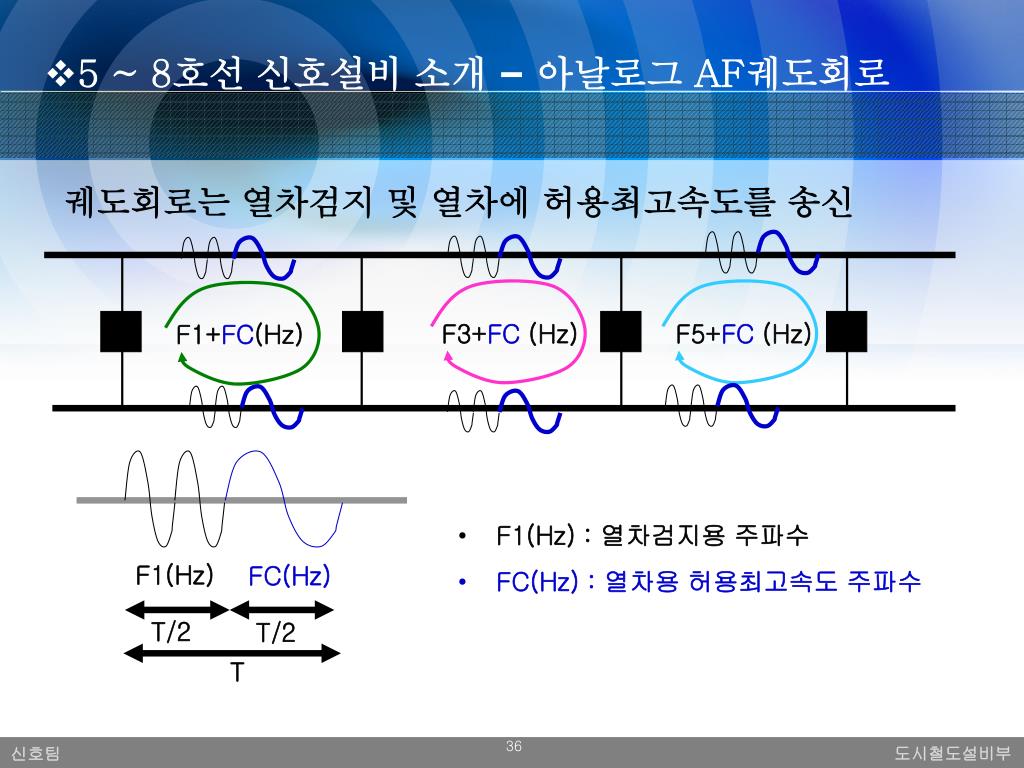 ❖5 ~ 8호선 신호설비 소개 – 아날로그 AF궤도회로

궤도회로는 열차검지 및 열차에 허용최고속도를 송신

F1+FC(Hz)

F3+FC (Hz)

F5+FC (Hz)

F1(Hz)

FC(Hz)

T/2

T/2

T

• F1(Hz) : 열차검지용 주파수

• FC(Hz) : 열차용 허용최고속도 주파수

신호팀

36

도시철도설비부